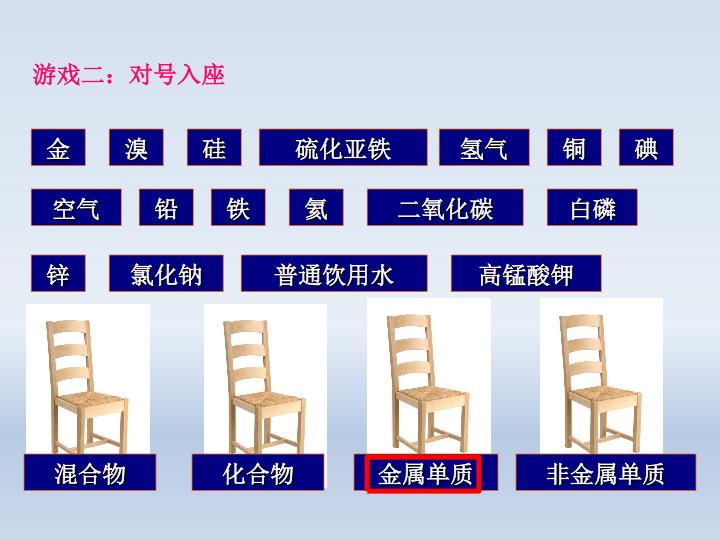 游戏二：对号入座

金 溴 硅 硫化亚铁 氢气 铜 碘

空气 铅 铁 氦 二氧化碳 白磷

锌 氯化钠 普通饮用水 高锰酸钾

混合物 化合物 金属单质 非金属单质